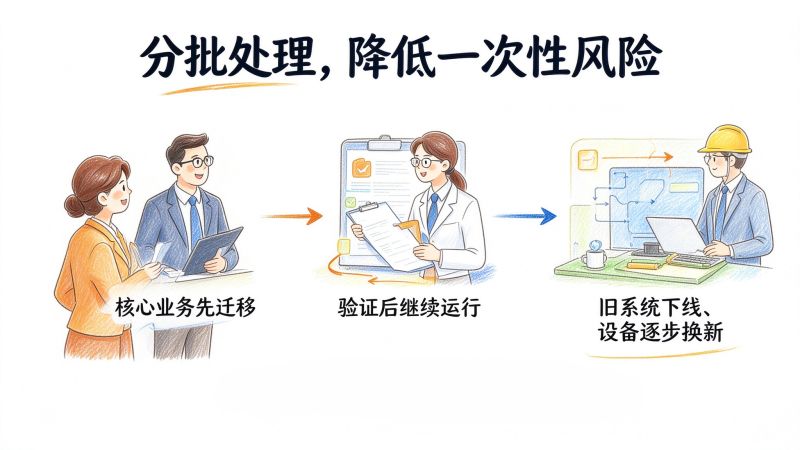 分批处理，降低一次性风险

核心业务先迁移

验证后继续运行

旧系统下线、
设备逐步换新